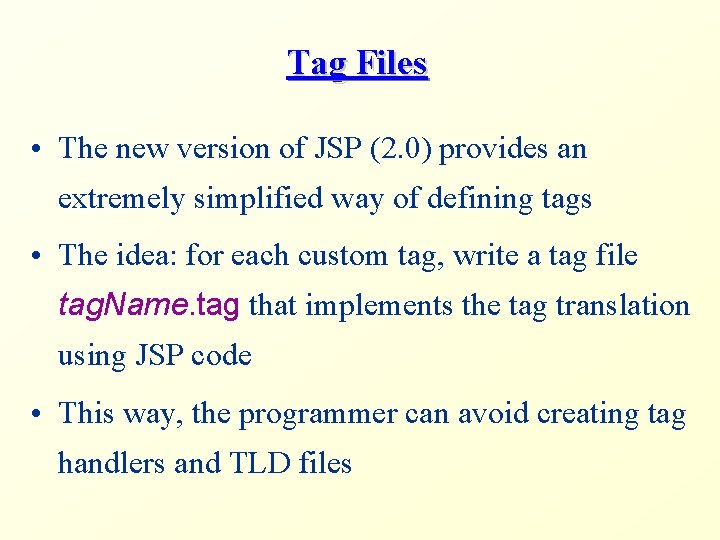 Tag Files

• The new version of JSP (2.0) provides an extremely simplified way of defining tags

• The idea: for each custom tag, write a tag file tagName.tag that implements the tag translation using JSP code

• This way, the programmer can avoid creating tag handlers and TLD files